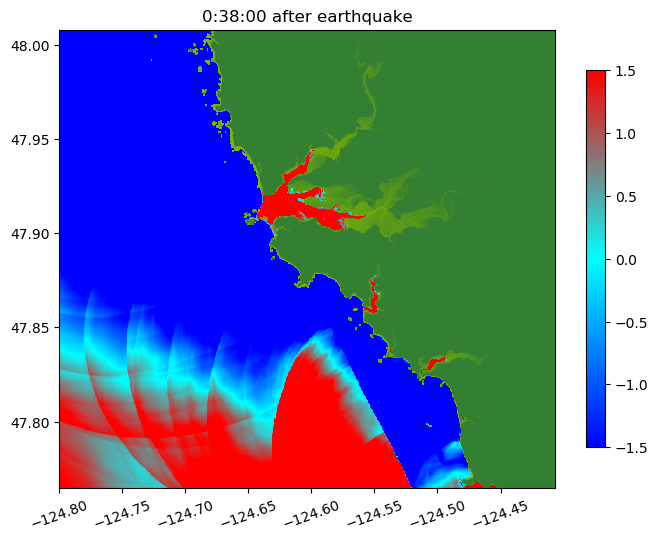 0:38:00 after earthquake

48.00
47.95
47.90
47.85
47.80

−124.80 −124.75 −124.70 −124.65 −124.60 −124.55 −124.50 −124.45

1.5
1.0
0.5
0.0
−0.5
−1.0
−1.5